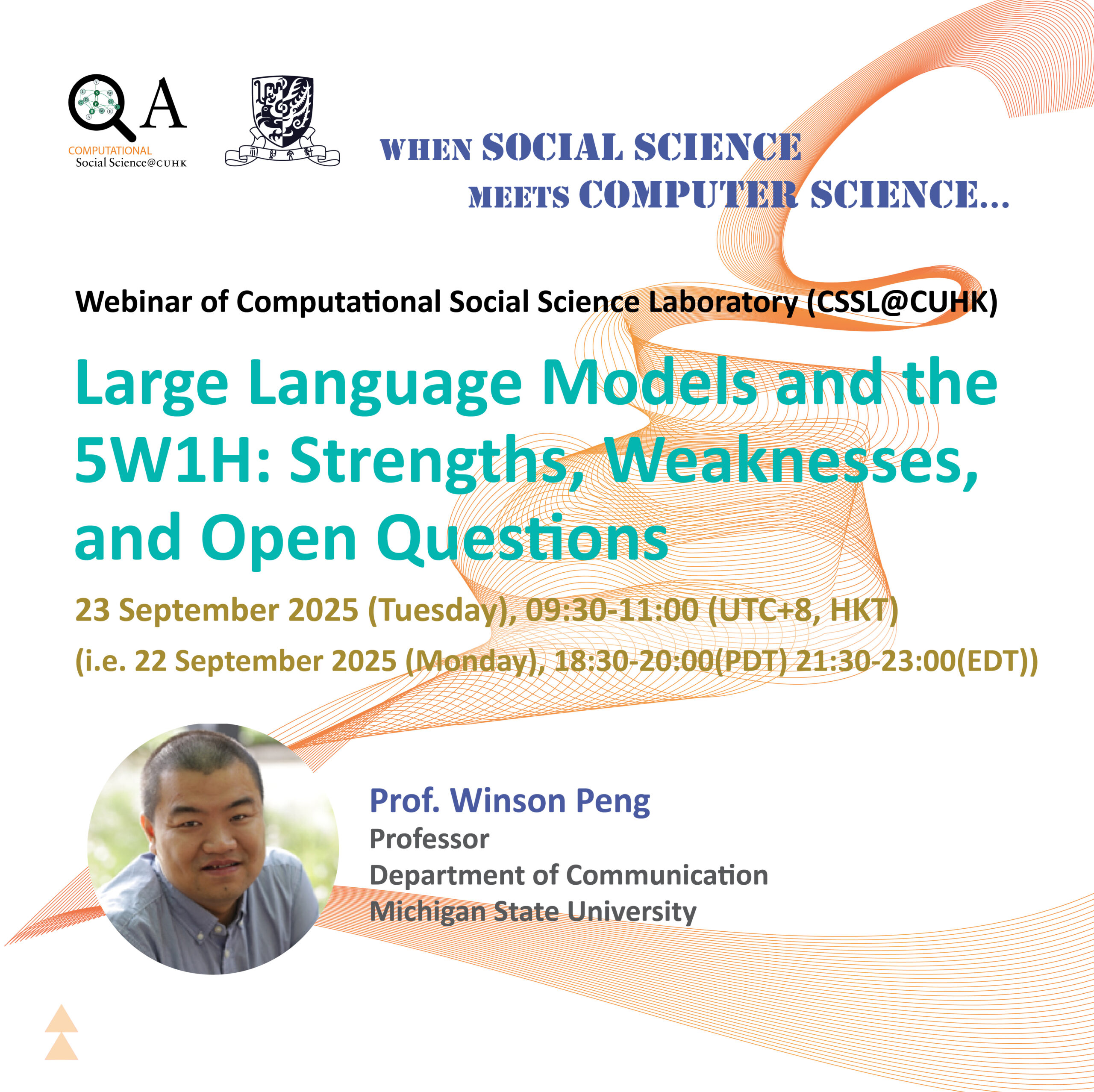 QA
COMPUTATIONAL
Social Science@CUHK

WHEN SOCIAL SCIENCE
MEETS COMPUTER SCIENCE...

Webinar of Computational Social Science Laboratory (CSSL@CUHK)

Large Language Models and the 5W1H: Strengths, Weaknesses, and Open Questions

23 September 2025 (Tuesday), 09:30-11:00 (UTC+8, HKT)
(i.e. 22 September 2025 (Monday), 18:30-20:00(PDT) 21:30-23:00(EDT))

Prof. Winson Peng
Professor
Department of Communication
Michigan State University